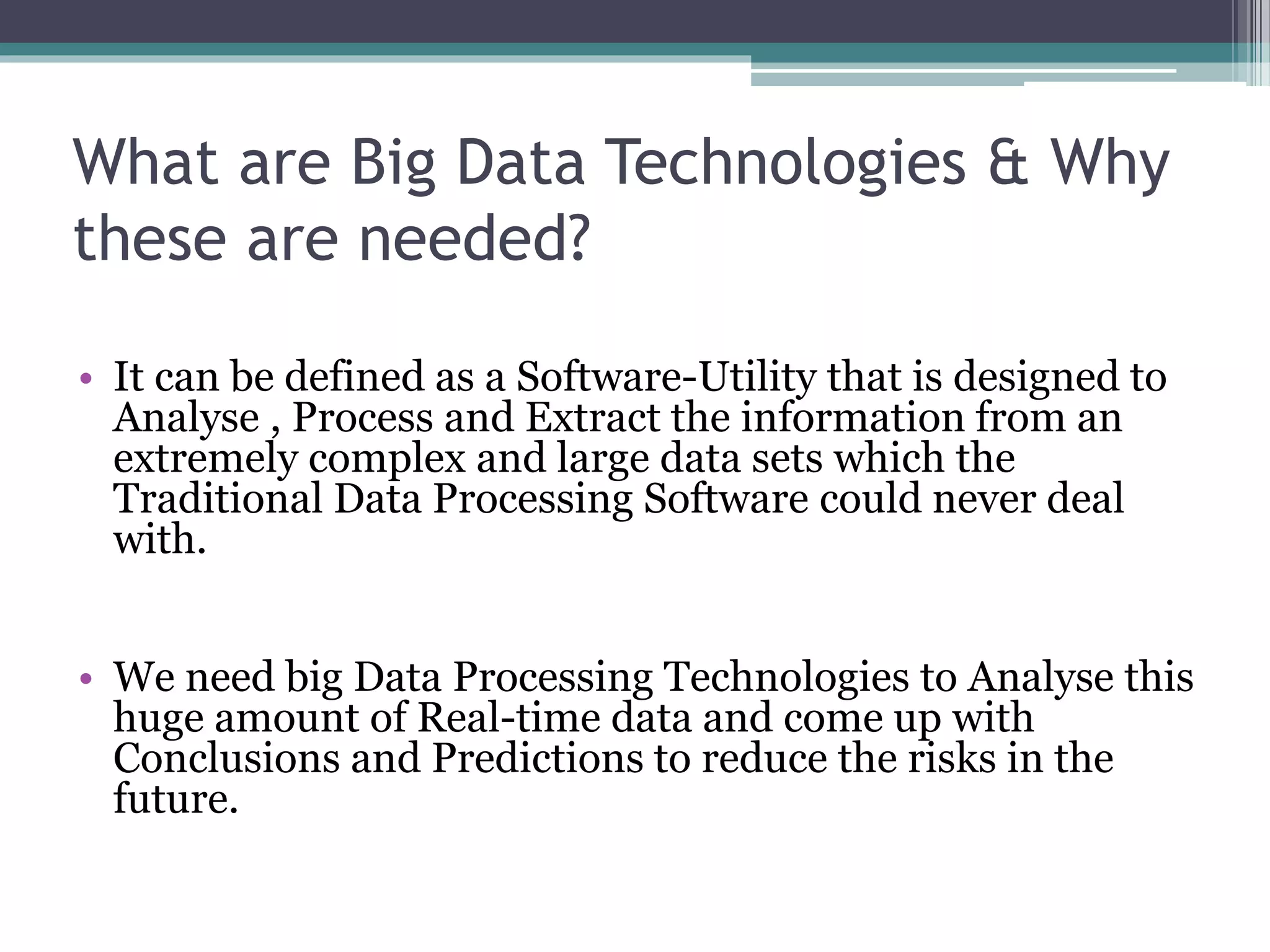 What are Big Data Technologies & Why these are needed?

• It can be defined as a Software-Utility that is designed to Analyse , Process and Extract the information from an extremely complex and large data sets which the Traditional Data Processing Software could never deal with.

• We need big Data Processing Technologies to Analyse this huge amount of Real-time data and come up with Conclusions and Predictions to reduce the risks in the future.